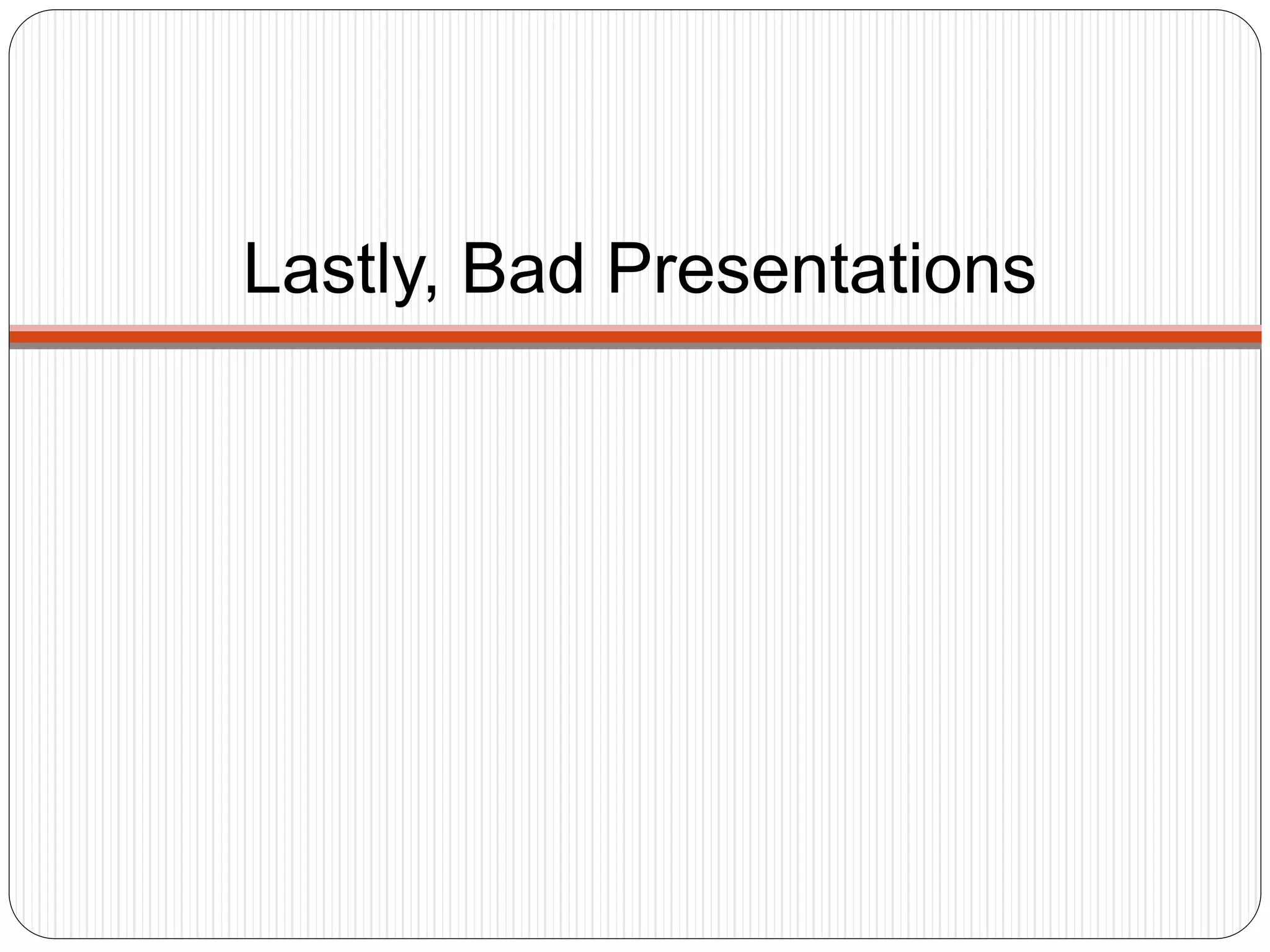 Lastly, Bad Presentations